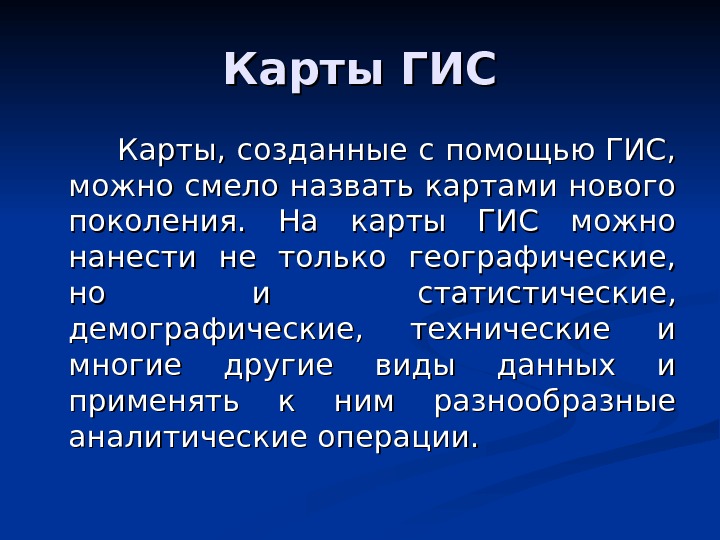 Карты ГИС

Карты, созданные с помощью ГИС, можно смело назвать картами нового поколения. На карты ГИС можно нанести не только географические, но и статистические, демографические, технические и многие другие виды данных и применять к ним разнообразные аналитические операции.